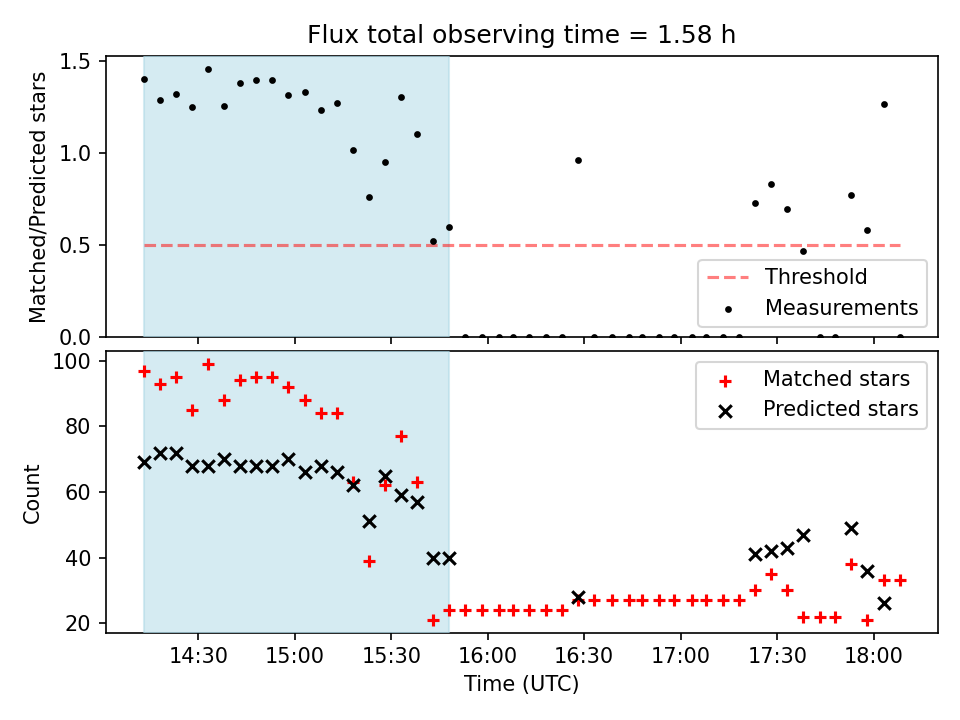 Flux total observing time = 1.58 h

Matched/Predicted stars

1.5
1.0
0.5
0.0

Threshold
Measurements

Count

100
80
60
40
20

Matched stars
Predicted stars

14:30
15:00
15:30
16:00
16:30
17:00
17:30
18:00

Time (UTC)